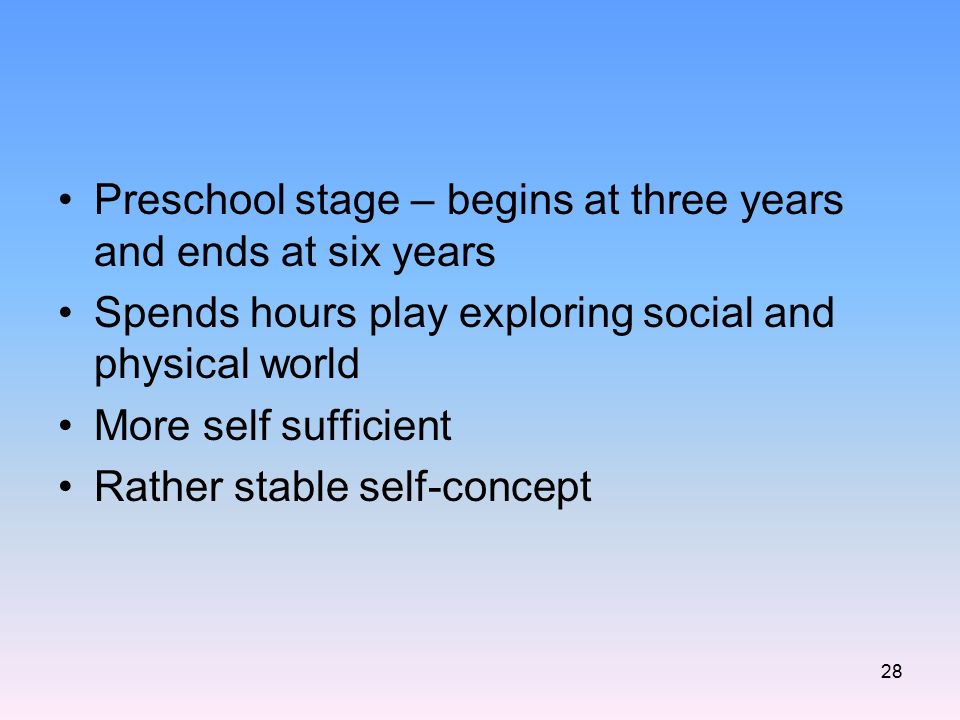 • Preschool stage – begins at three years and ends at six years
• Spends hours play exploring social and physical world
• More self sufficient
• Rather stable self-concept

28